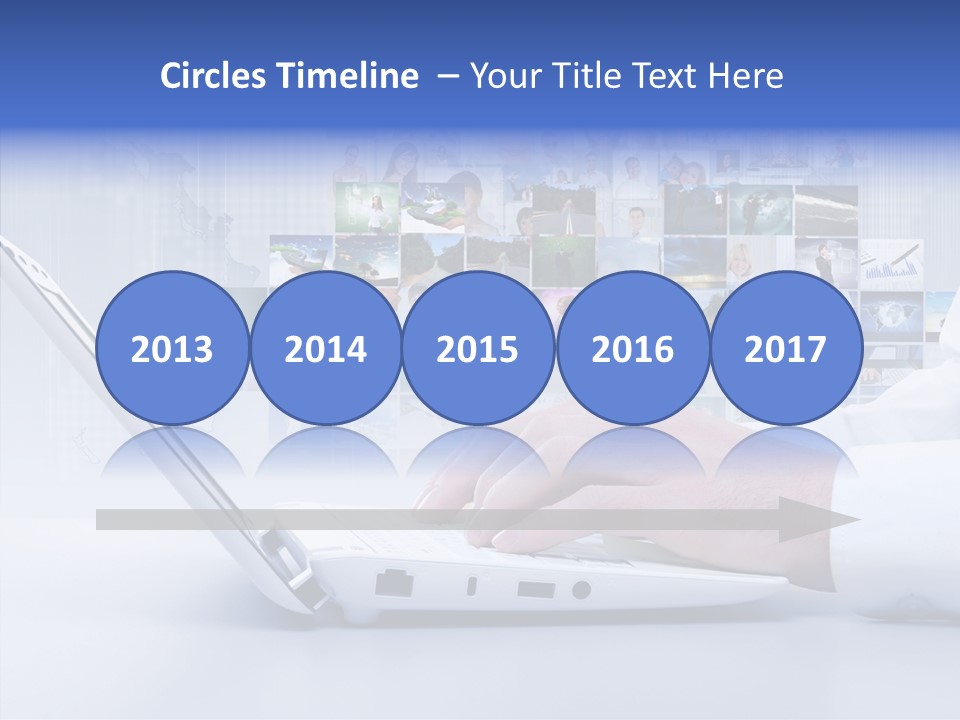 Circles Timeline – Your Title Text Here

2013
2014
2015
2016
2017